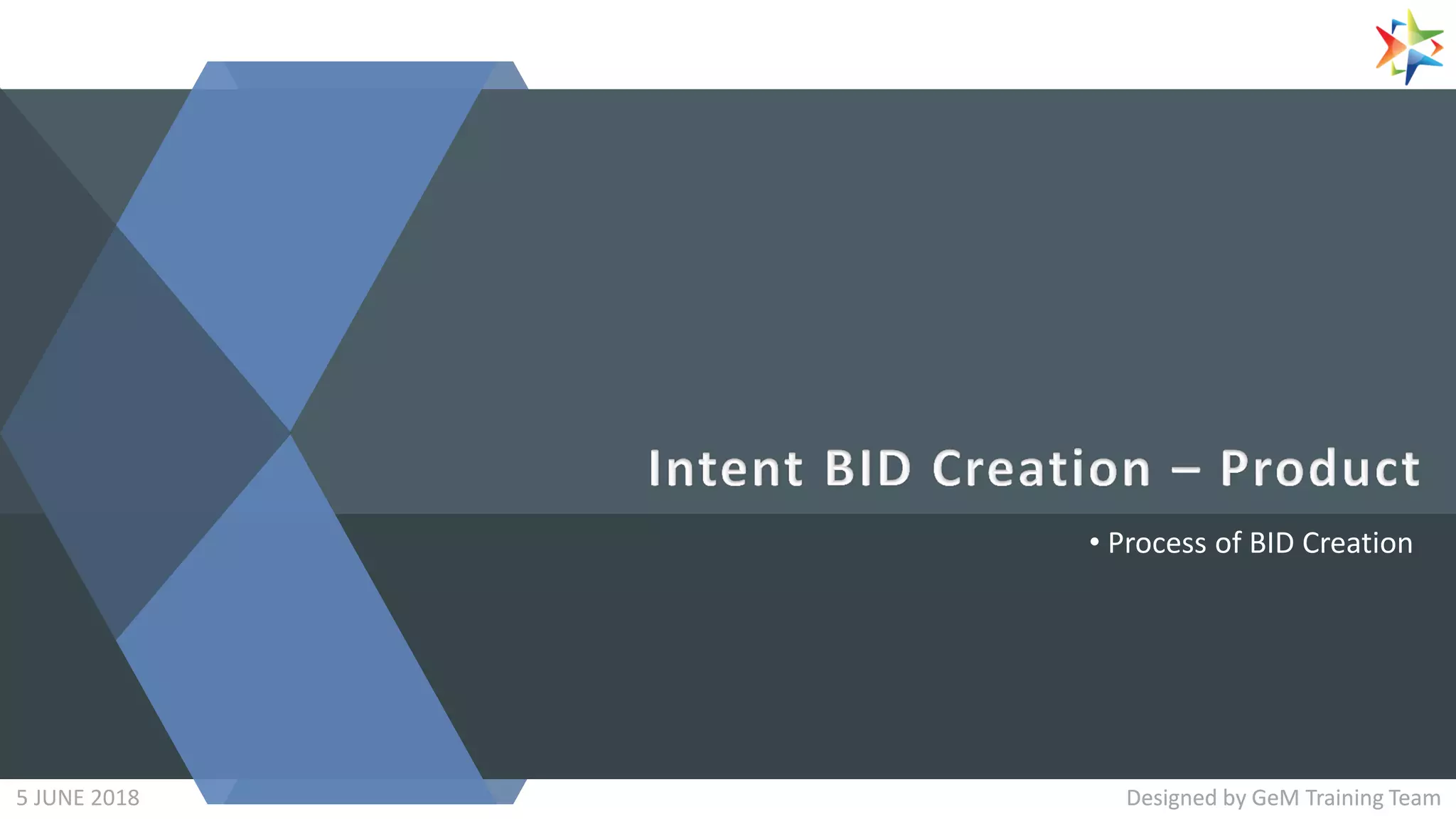 Intent BID Creation – Product

• Process of BID Creation

5 JUNE 2018

Designed by GeM Training Team